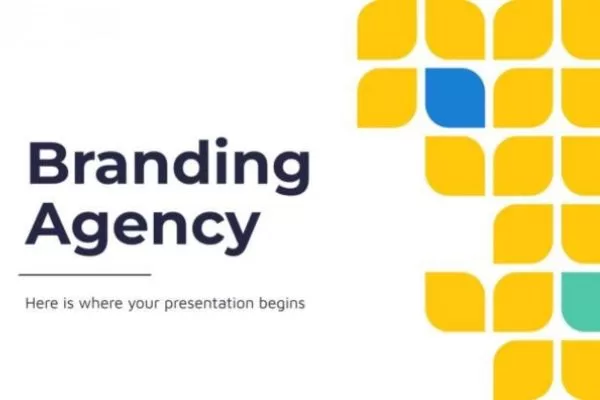 Branding Agency

Here is where your presentation begins